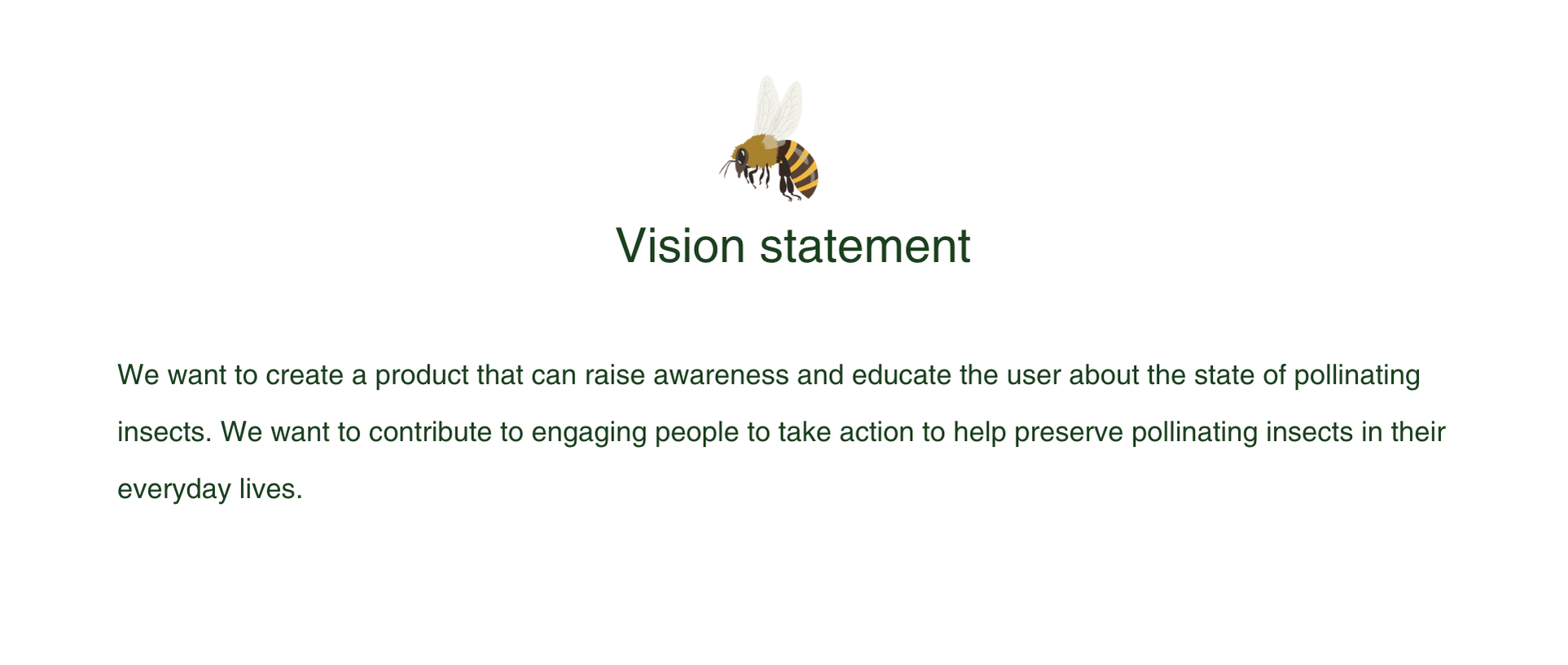 Vision statement

We want to create a product that can raise awareness and educate the user about the state of pollinating insects. We want to contribute to engaging people to take action to help preserve pollinating insects in their everyday lives.